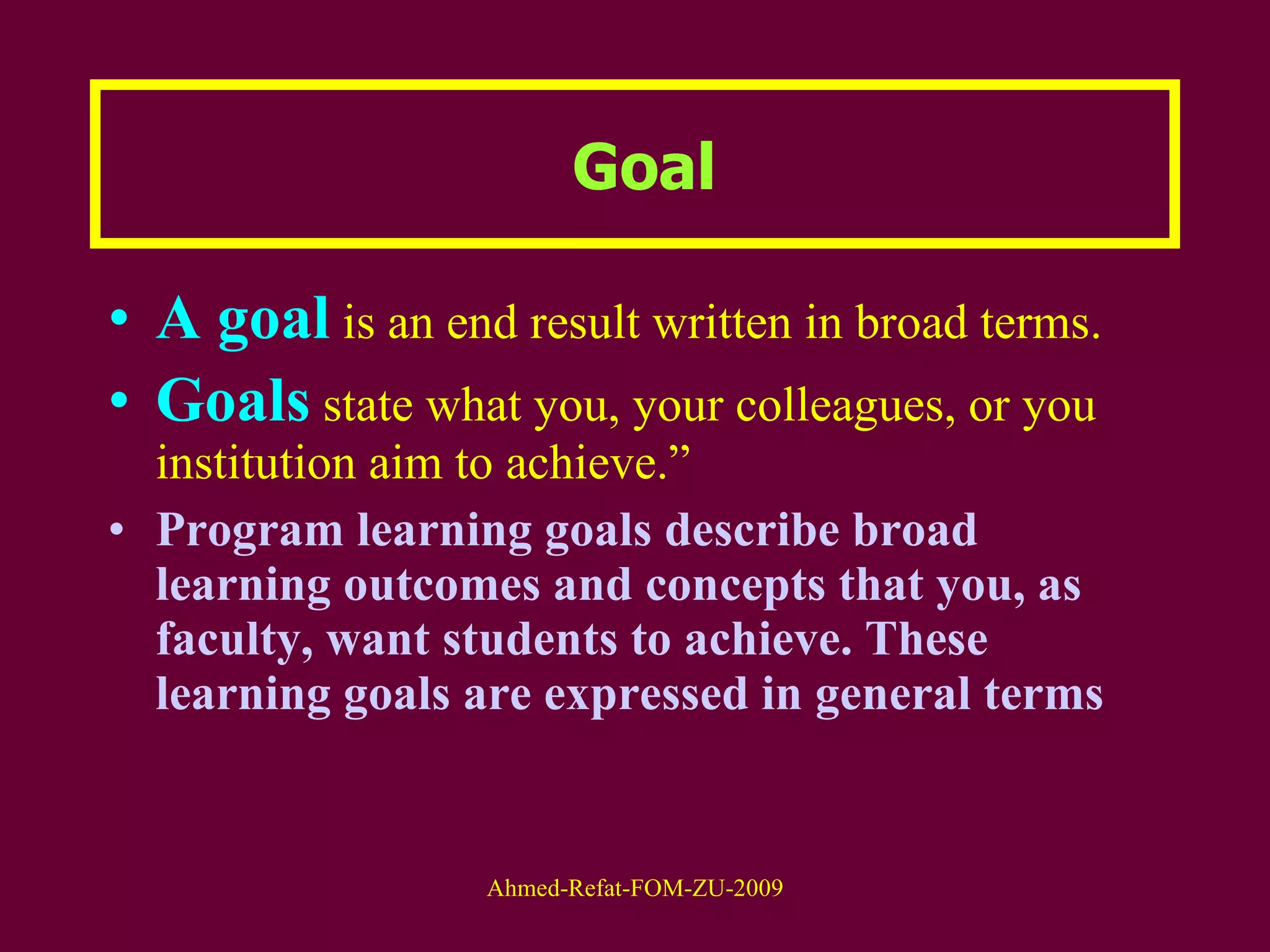 Goal

• A goal is an end result written in broad terms.

• Goals state what you, your colleagues, or you institution aim to achieve.”

• Program learning goals describe broad learning outcomes and concepts that you, as faculty, want students to achieve. These learning goals are expressed in general terms

Ahmed-Refat-FOM-ZU-2009